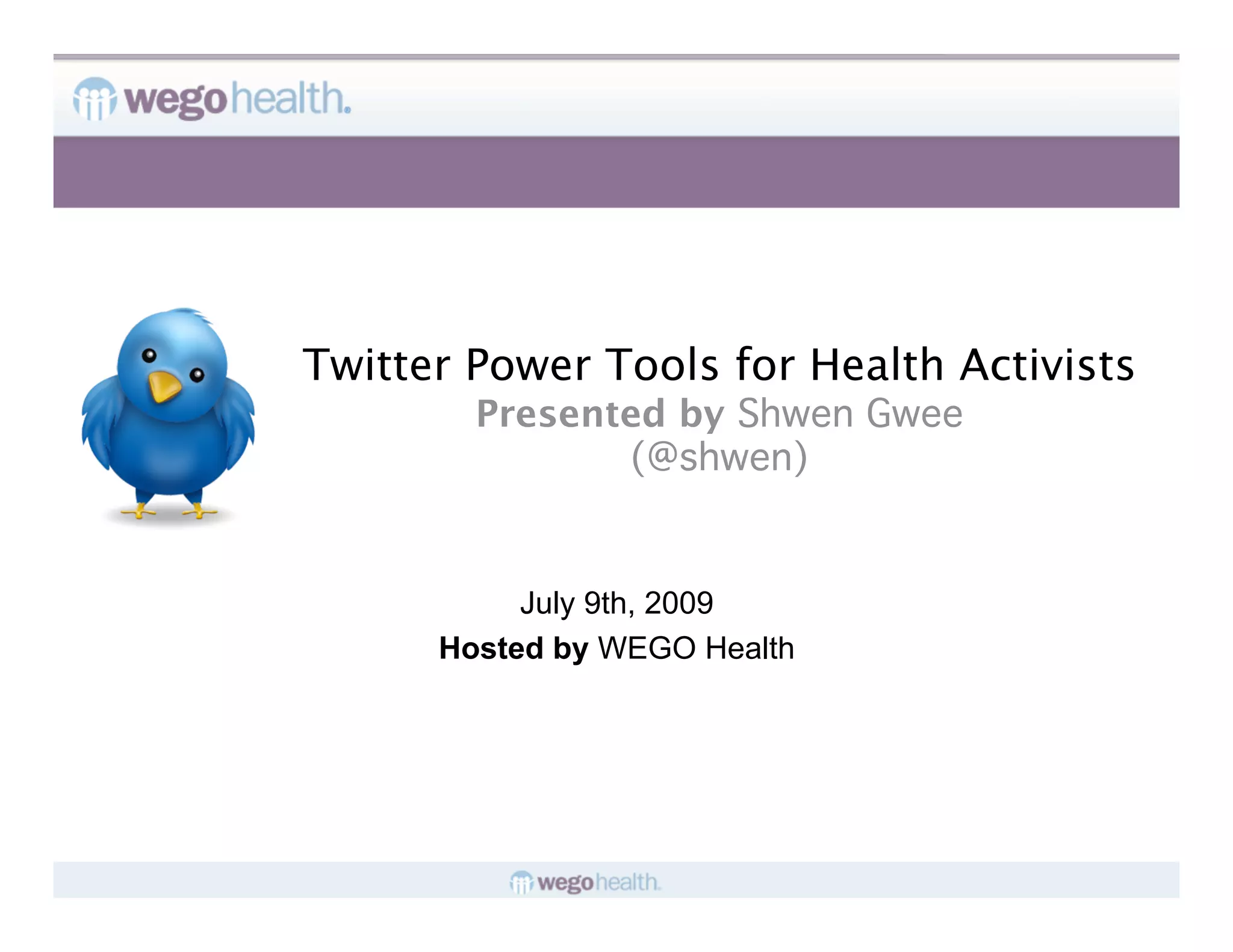 wegohealth.

Twitter Power Tools for Health Activists
Presented by Shwen Gwee
(@shwen)

July 9th, 2009
Hosted by WEGO Health

wegohealth.